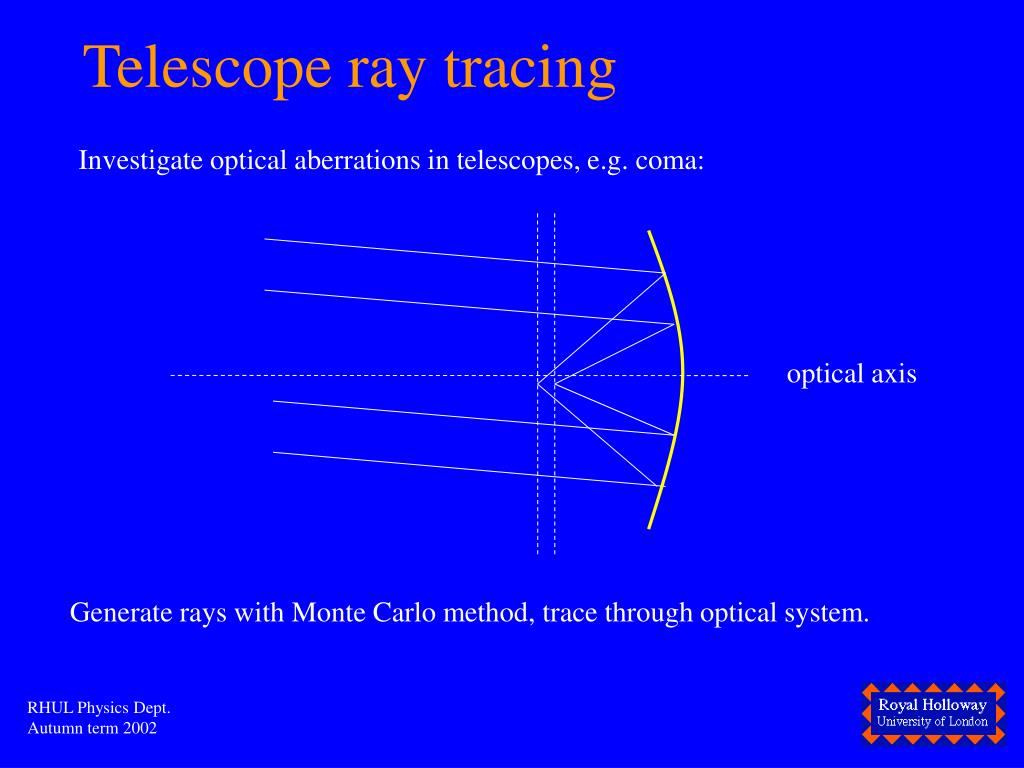 Telescope ray tracing

Investigate optical aberrations in telescopes, e.g. coma:

optical axis

Generate rays with Monte Carlo method, trace through optical system.

RHUL Physics Dept.
Autumn term 2002

Royal Holloway
University of London